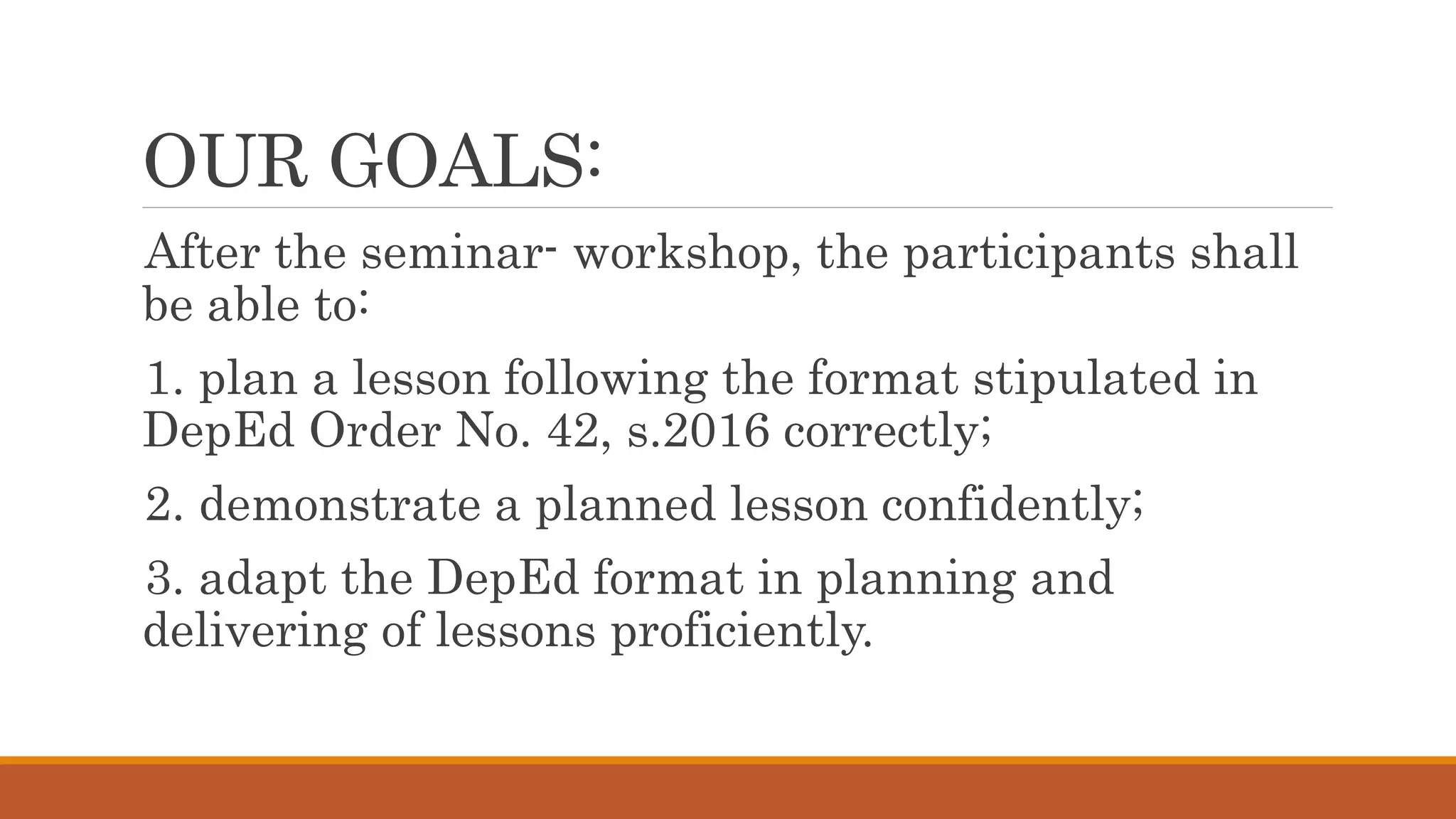 OUR GOALS:

After the seminar- workshop, the participants shall be able to:

1. plan a lesson following the format stipulated in DepEd Order No. 42, s.2016 correctly;

2. demonstrate a planned lesson confidently;

3. adapt the DepEd format in planning and delivering of lessons proficiently.